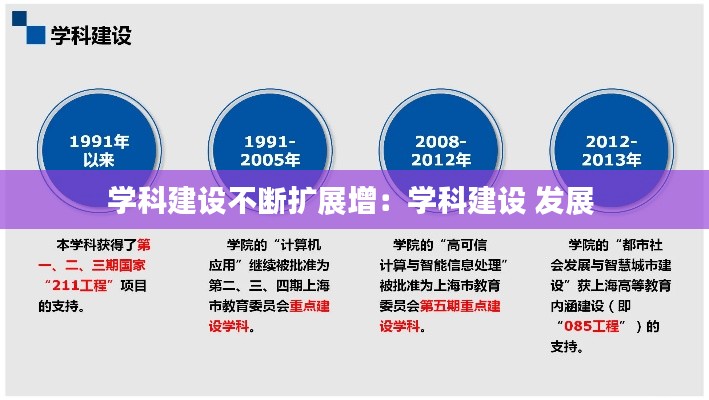 学科建设

1991年以来

1991-2005年

2008-2012年

2012-2013年

学科建设不断扩展增：学科建设 发展

本学科获得了第一、二、三期国家“211工程”项目的支持。

学院的“计算机应用”继续被批准为第二、三、四期上海市教育委员会重点建设学科。

学院的“高可信计算与智能信息处理”被批准为上海市教育委员会第五期重点建设学科。

学院的“都市社会发展与智慧城市建设”获上海高等教育内涵建设（即“085工程”）的支持。